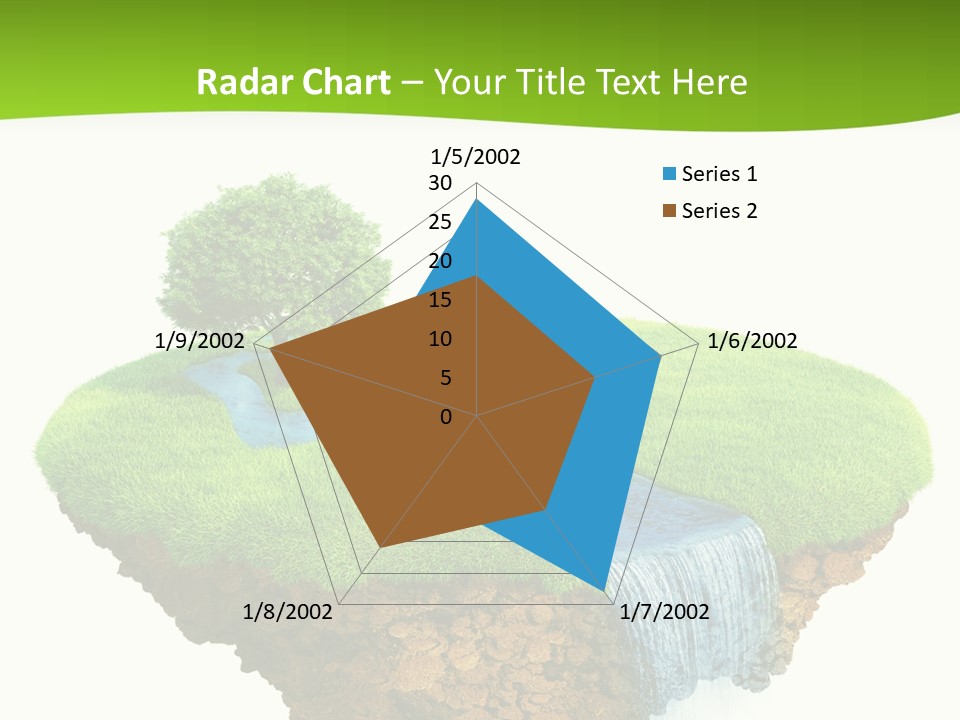 Radar Chart – Your Title Text Here

1/5/2002
30
25
20
15
10
5
0
1/6/2002
1/7/2002
1/8/2002
1/9/2002

Series 1
Series 2